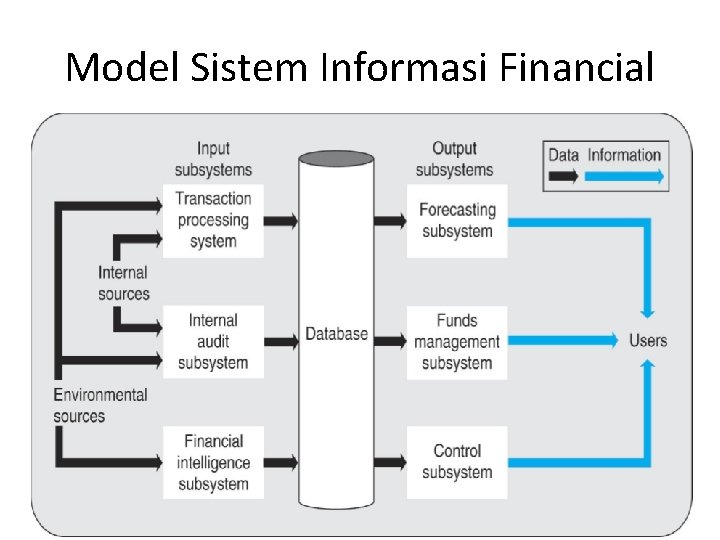 Model Sistem Informasi Financial

Input subsystems

Output subsystems

Data Information

Transaction processing system

Internal sources

Internal audit subsystem

Environmental sources

Financial intelligence subsystem

Database

Forecasting subsystem

Funds management subsystem

Control subsystem

Users